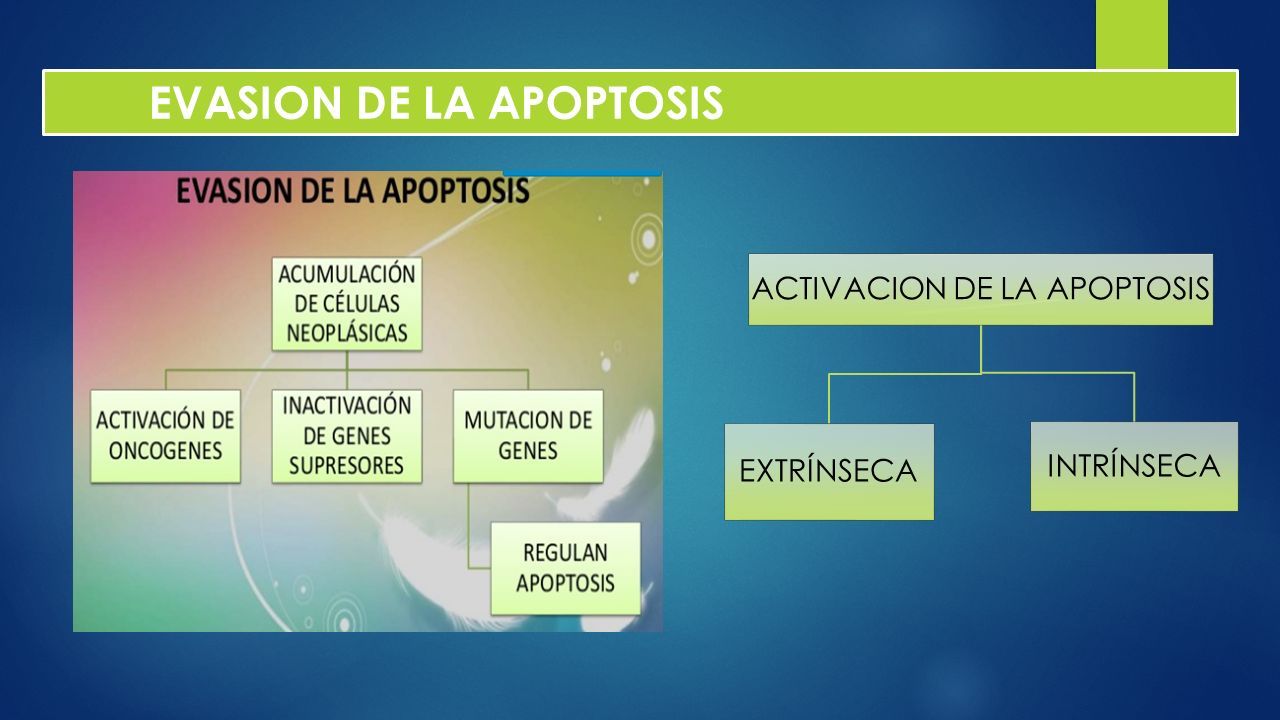 EVASION DE LA APOPTOSIS

EVASION DE LA APOPTOSIS

ACUMULACIÓN DE CÉLULAS NEOPLÁSICAS

ACTIVACIÓN DE ONCOGENES

INACTIVACIÓN DE GENES SUPRESORES

MUTACION DE GENES

REGULAN APOPTOSIS

ACTIVACION DE LA APOPTOSIS

EXTRÍNSECA

INTRÍNSECA